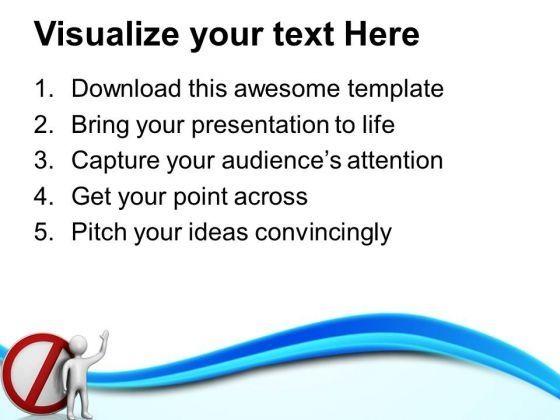 Visualize your text Here

1. Download this awesome template
2. Bring your presentation to life
3. Capture your audience’s attention
4. Get your point across
5. Pitch your ideas convincingly